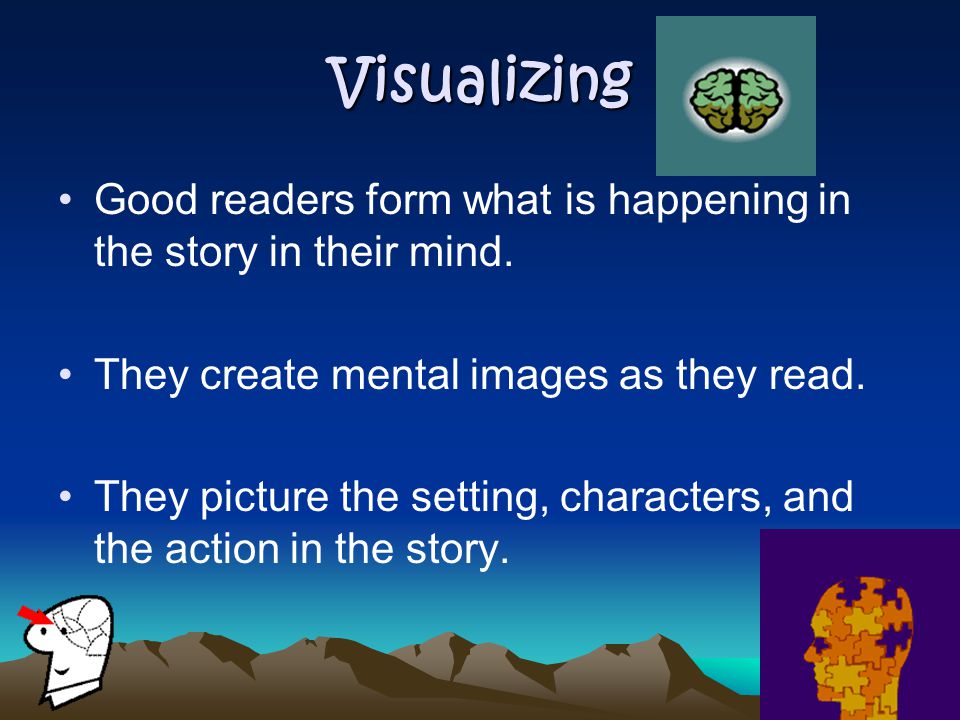 Visualizing

• Good readers form what is happening in the story in their mind.

• They create mental images as they read.

• They picture the setting, characters, and the action in the story.